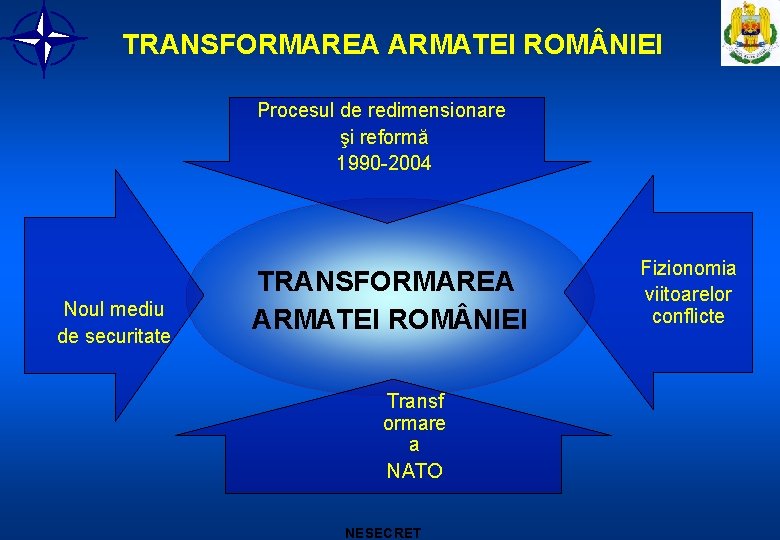 TRANSFORMAREA ARMATEI ROMÂNIEI

Procesul de redimensionare şi reformă 1990-2004

Noul mediu de securitate

TRANSFORMAREA ARMATEI ROMÂNIEI

Fizionomia viitoarelor conflicte

Transf ormare a NATO

NESECRET